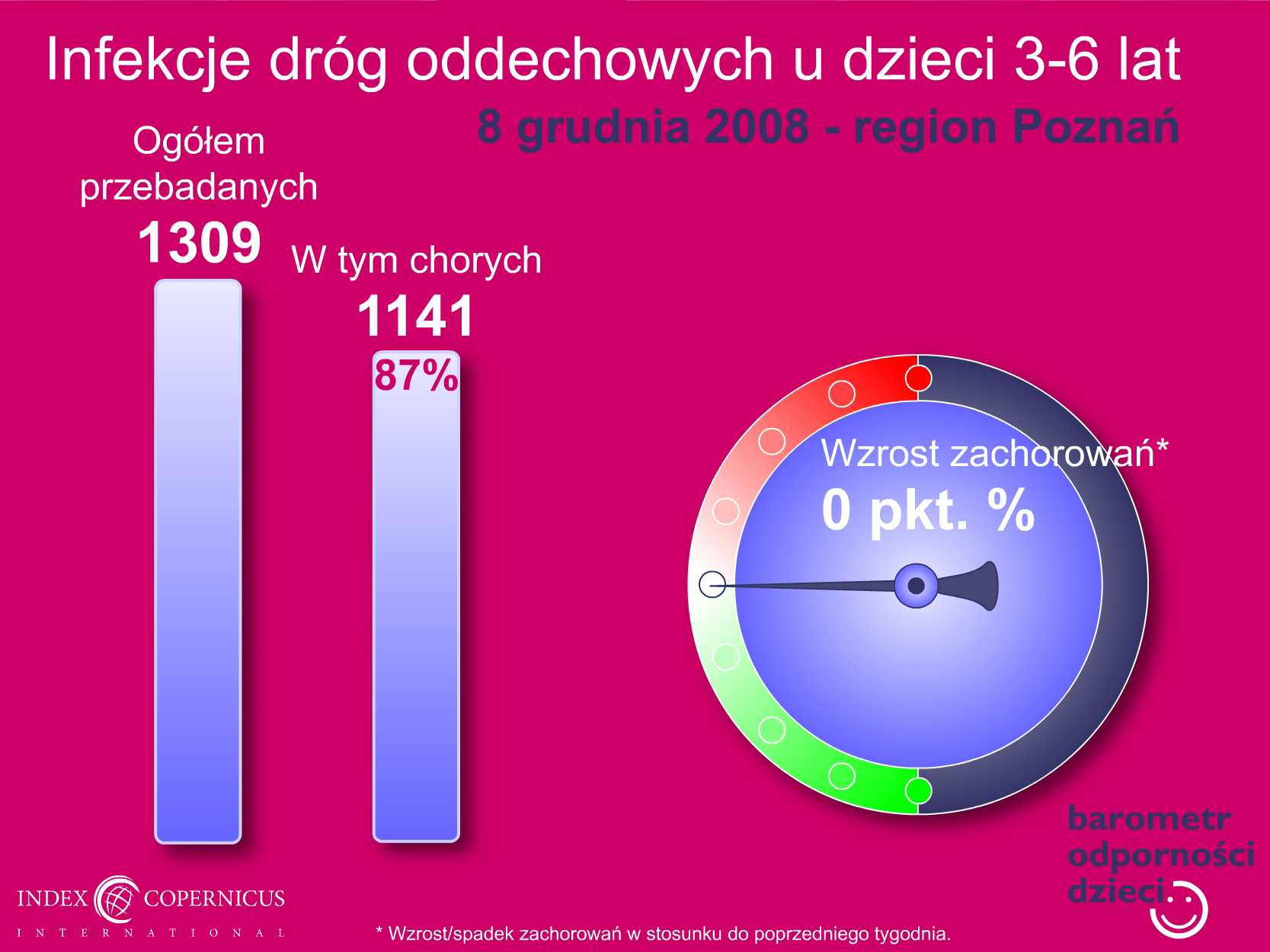 Infekcje dróg oddechowych u dzieci 3-6 lat

8 grudnia 2008 - region Poznań

Ogółem przebadanych

1309

W tym chorych

1141

87%

Wzrost zachorowań*

0 pkt. %

barometr odporności dzieci

INDEX COPERNICUS INTERNATIONAL

* Wzrost/spadek zachorowań w stosunku do poprzedniego tygodnia.